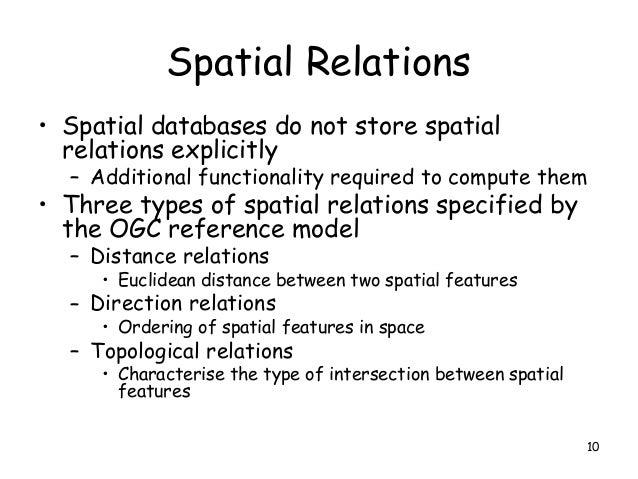 Spatial Relations

• Spatial databases do not store spatial relations explicitly
– Additional functionality required to compute them
• Three types of spatial relations specified by the OGC reference model
– Distance relations
• Euclidean distance between two spatial features
– Direction relations
• Ordering of spatial features in space
– Topological relations
• Characterise the type of intersection between spatial features

10